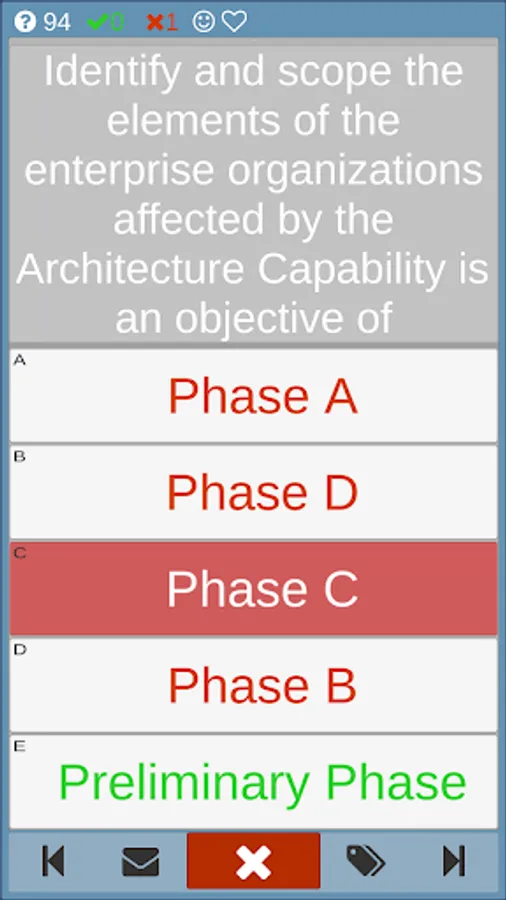 94 0 1

Identify and scope the elements of the enterprise organizations affected by the Architecture Capability is an objective of

A
Phase A

B
Phase D

C
Phase C

D
Phase B

E
Preliminary Phase